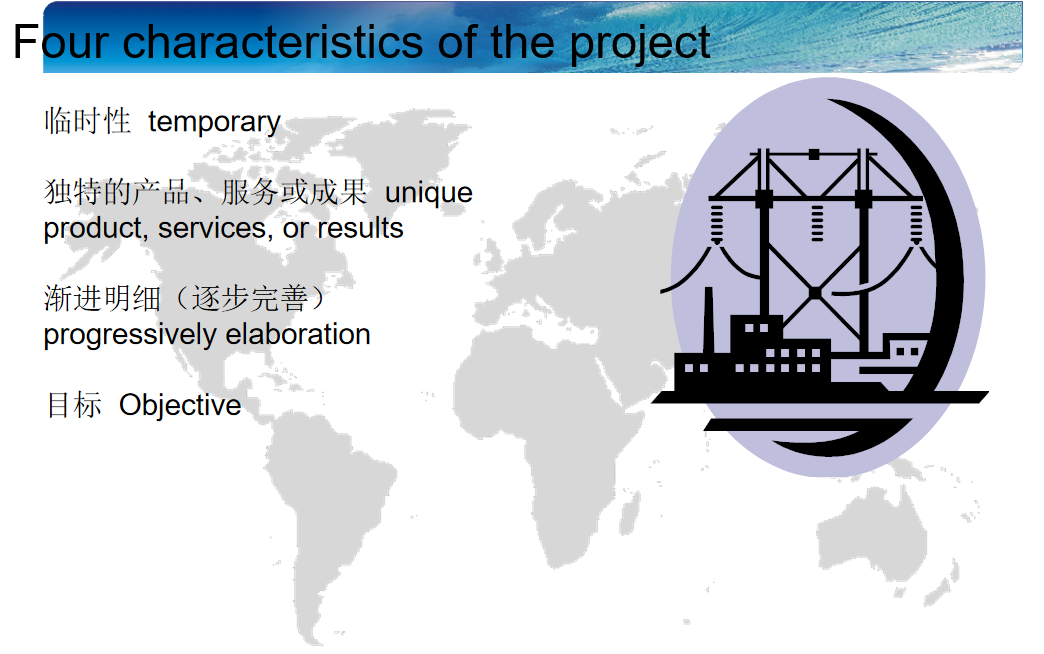 Four characteristics of the project

临时性 temporary

独特的产品、服务或成果 unique product, services, or results

渐进明细（逐步完善）
progressively elaboration

目标 Objective